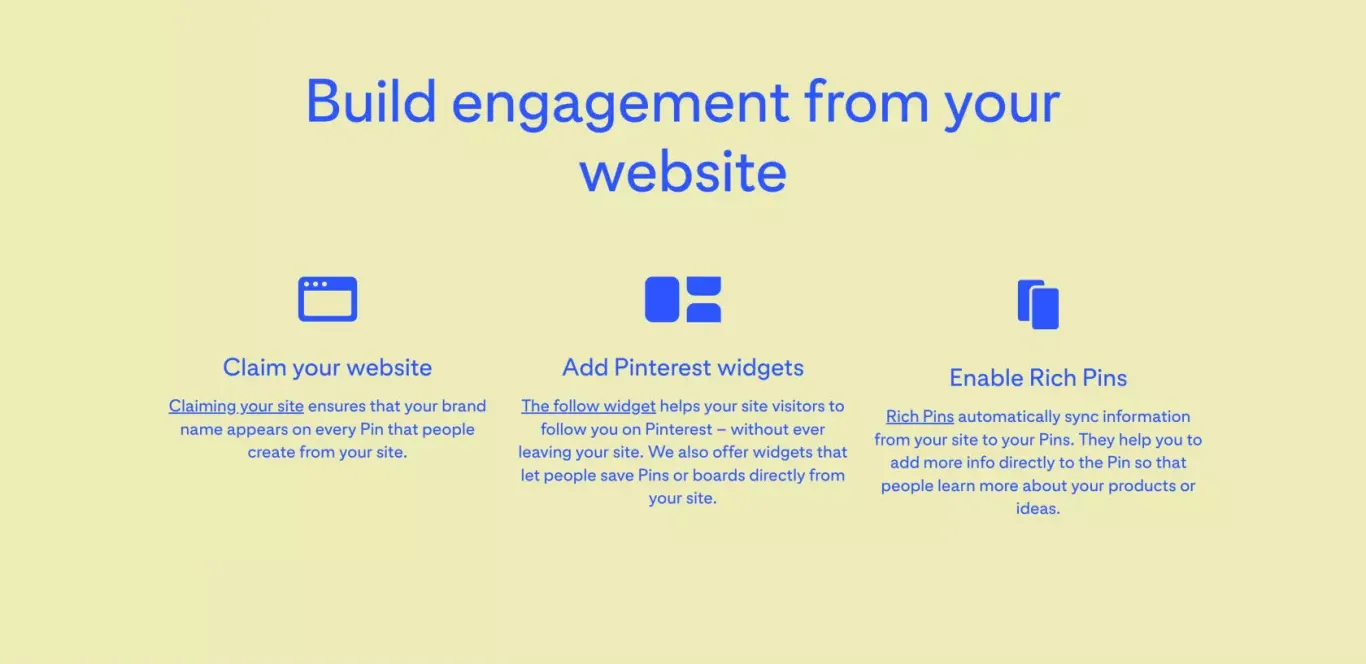 Build engagement from your website

Claim your website

Claiming your site ensures that your brand name appears on every Pin that people create from your site.

Add Pinterest widgets

The follow widget helps your site visitors to follow you on Pinterest – without ever leaving your site. We also offer widgets that let people save Pins or boards directly from your site.

Enable Rich Pins

Rich Pins automatically sync information from your site to your Pins. They help you to add more info directly to the Pin so that people learn more about your products or ideas.